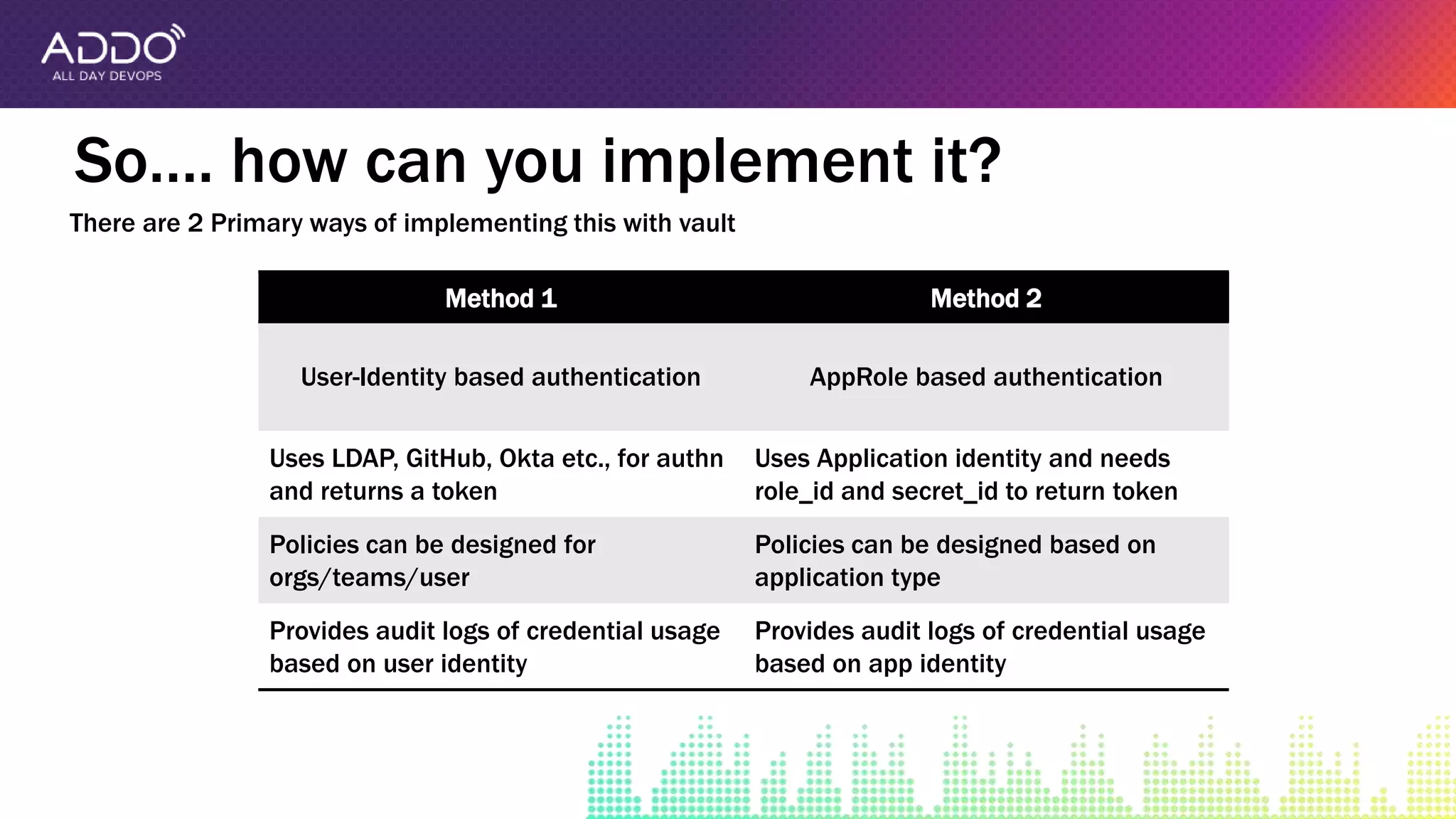 ADDO
ALL DAY DEVOPS

So.... how can you implement it?

There are 2 Primary ways of implementing this with vault

| Method 1 | Method 2 |
|---|---|
| User-Identity based authentication | AppRole based authentication |
| Uses LDAP, GitHub, Okta etc., for authn and returns a token | Uses Application identity and needs role_id and secret_id to return token |
| Policies can be designed for orgs/teams/user | Policies can be designed based on application type |
| Provides audit logs of credential usage based on user identity | Provides audit logs of credential usage based on app identity |